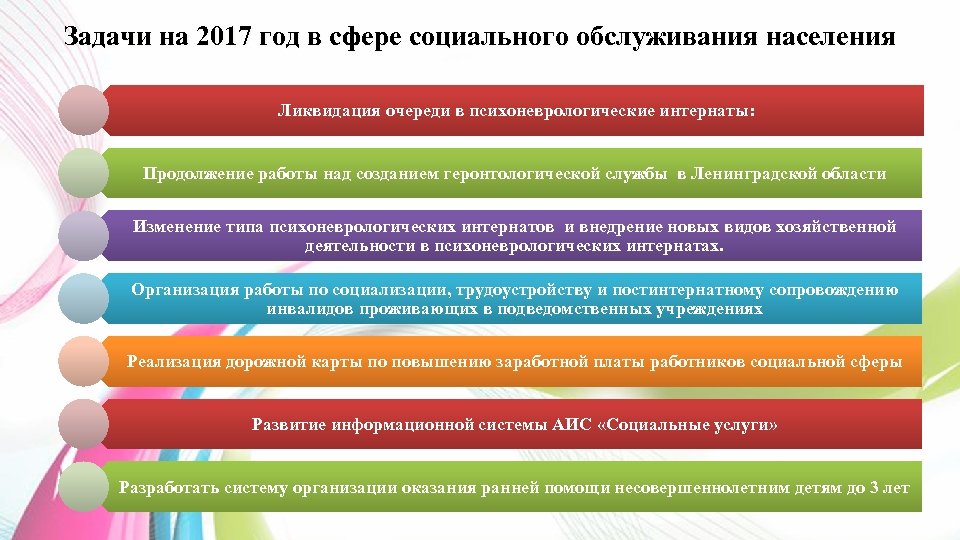 Задачи на 2017 год в сфере социального обслуживания населения

Ликвидация очереди в психоневрологические интернаты:

Продолжение работы над созданием геронтологической службы в Ленинградской области

Изменение типа психоневрологических интернатов и внедрение новых видов хозяйственной деятельности в психоневрологических интернатах.

Организация работы по социализации, трудоустройству и постинтернатному сопровождению инвалидов проживающих в подведомственных учреждениях

Реализация дорожной карты по повышению заработной платы работников социальной сферы

Развитие информационной системы АИС «Социальные услуги»

Разработать систему организации оказания ранней помощи несовершеннолетним детям до 3 лет